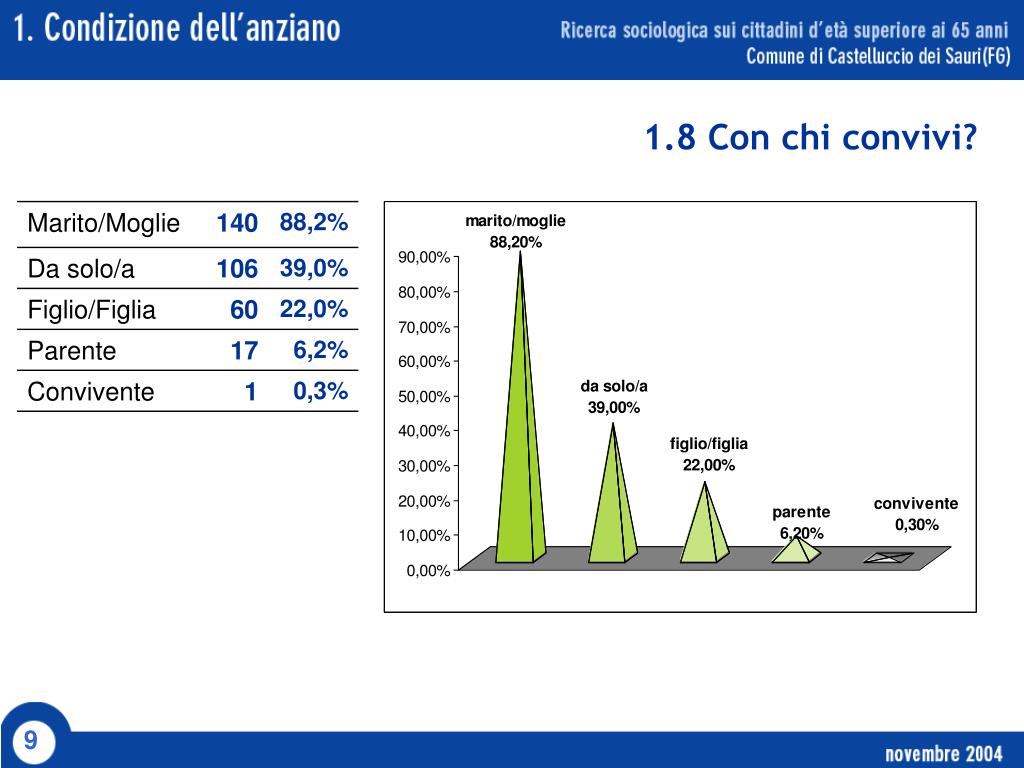 1. Condizione dell'anziano

Ricerca sociologica sui cittadini d'età superiore ai 65 anni
Comune di Castelluccio dei Sauri(FG)

1.8 Con chi convivi?

| Marito/Moglie | 140 | 88,2% |
|---|---|---|
| Da solo/a | 106 | 39,0% |
| Figlio/Figlia | 60 | 22,0% |
| Parente | 17 | 6,2% |
| Convivente | 1 | 0,3% |

90,00%
80,00%
70,00%
60,00%
50,00%
40,00%
30,00%
20,00%
10,00%
0,00%

marito/moglie 88,20%
da solo/a 39,00%
figlio/figlia 22,00%
parente 6,20%
convivente 0,30%

9

novembre 2004